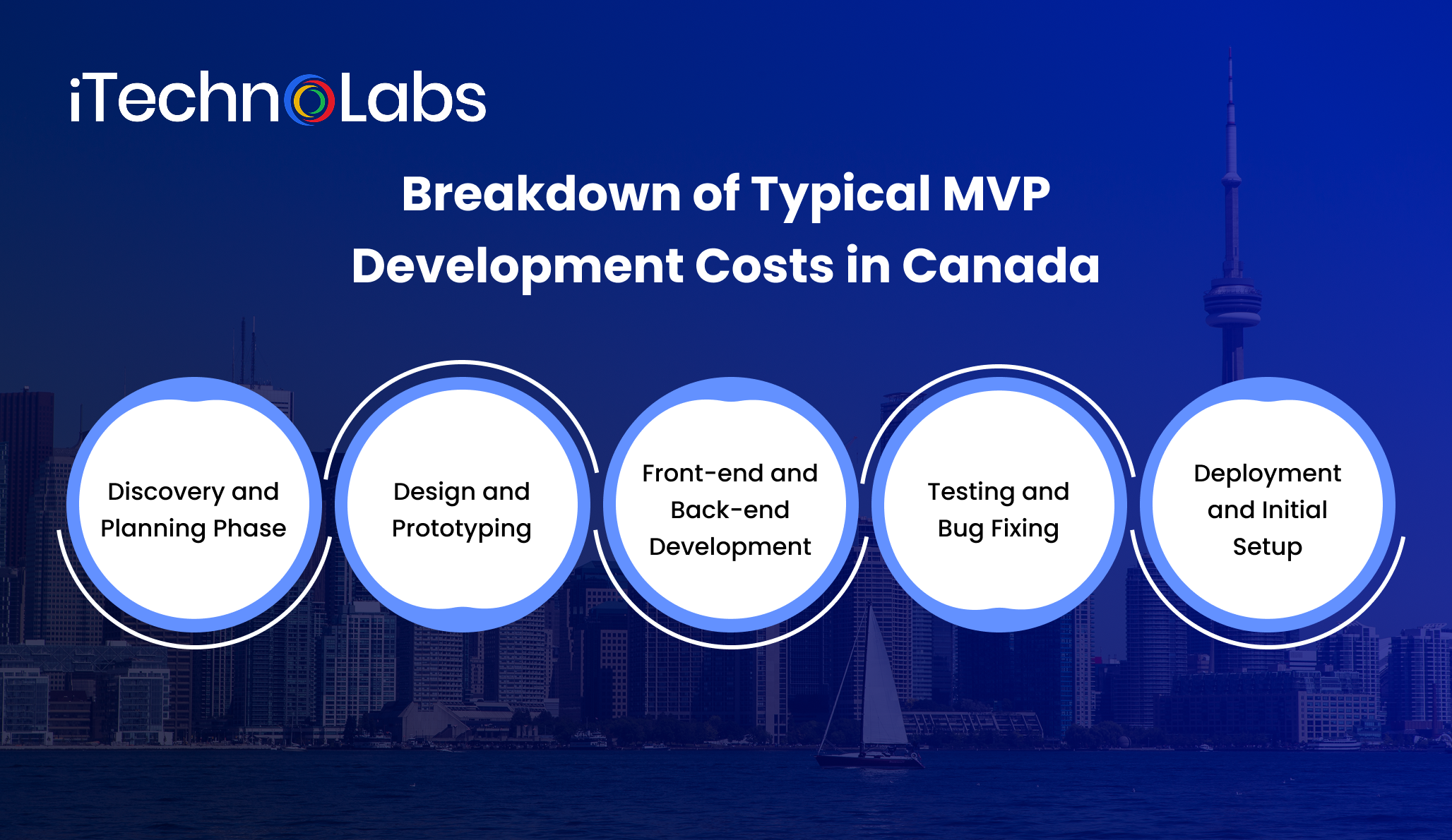 iTechnoLabs

Breakdown of Typical MVP Development Costs in Canada

Discovery and Planning Phase

Design and Prototyping

Front-end and Back-end Development

Testing and Bug Fixing

Deployment and Initial Setup